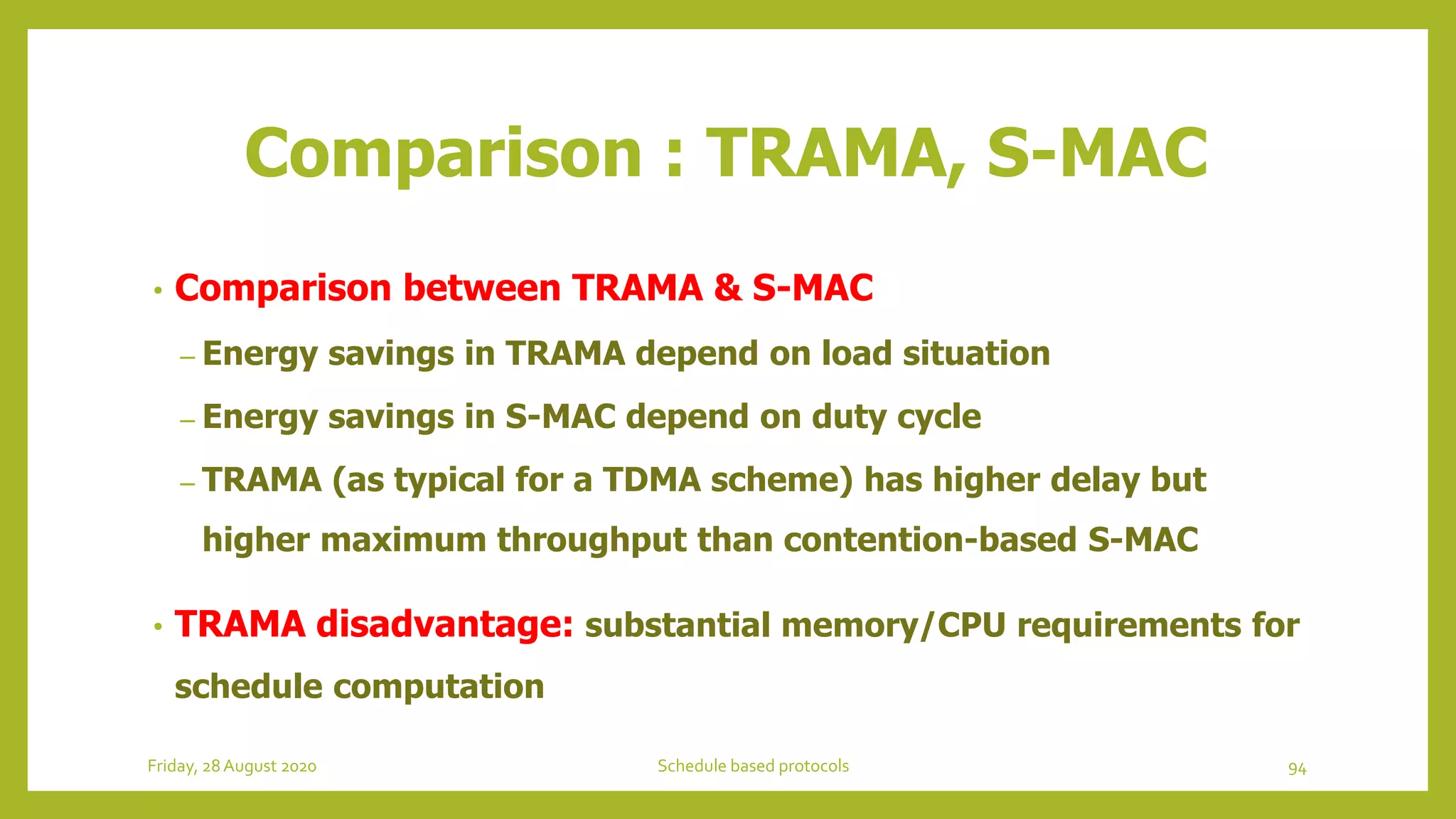 Comparison : TRAMA, S-MAC

• Comparison between TRAMA & S-MAC

– Energy savings in TRAMA depend on load situation

– Energy savings in S-MAC depend on duty cycle

– TRAMA (as typical for a TDMA scheme) has higher delay but higher maximum throughput than contention-based S-MAC

• TRAMA disadvantage: substantial memory/CPU requirements for schedule computation

Friday, 28 August 2020

Schedule based protocols

94